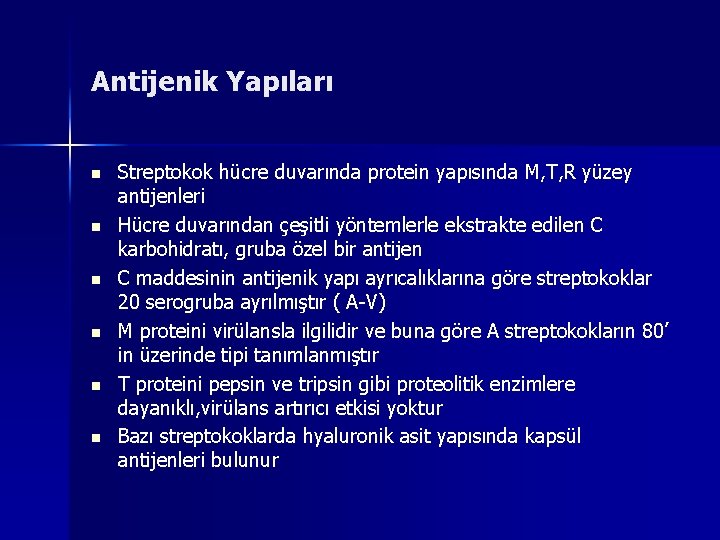 Antijenik Yapıları

- Streptokok hücre duvarında protein yapısında M,T,R yüzey antijenleri
- Hücre duvarından çeşitli yöntemlerle ekstrakte edilen C karbohidratı, gruba özel bir antijen
- C maddesinin antijenik yapı ayrıcalıklarına göre streptokoklar 20 serogruba ayrılmıştır ( A-V)
- M proteini virülansla ilgilidir ve buna göre A streptokokların 80' in üzerinde tipi tanımlanmıştır
- T proteini pepsin ve tripsin gibi proteolitik enzimlere dayanıklı,virülans artırıcı etkisi yoktur
- Bazı streptokoklarda hyaluronik asit yapısında kapsül antijenleri bulunur